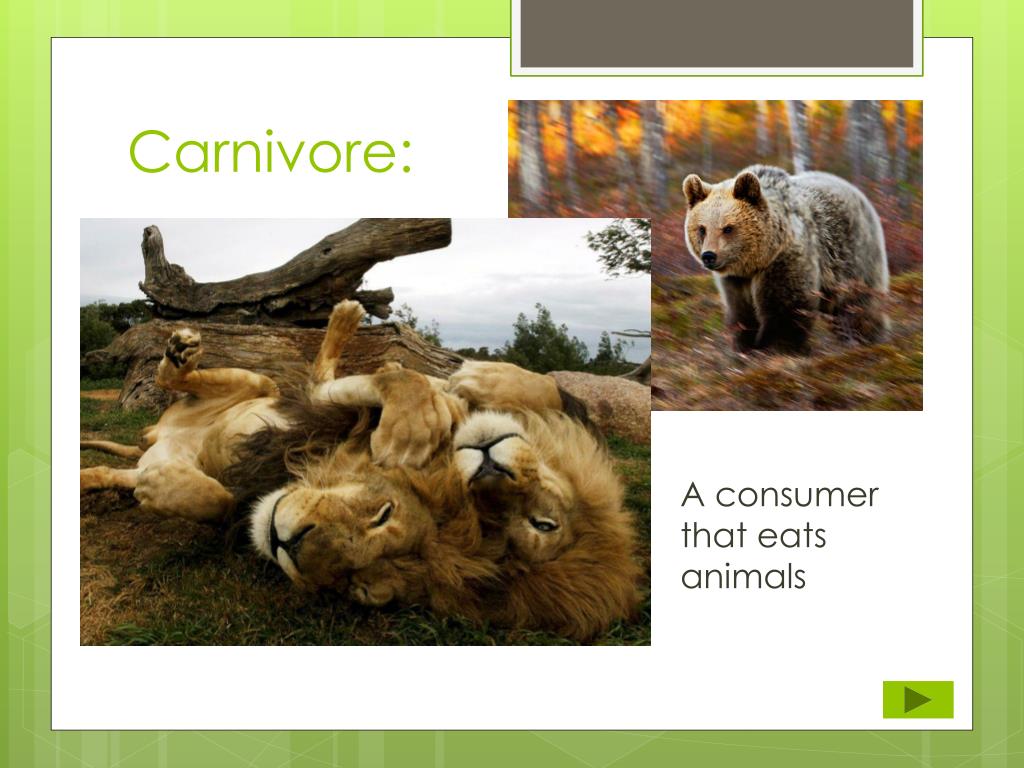 Carnivore:

A consumer that eats animals